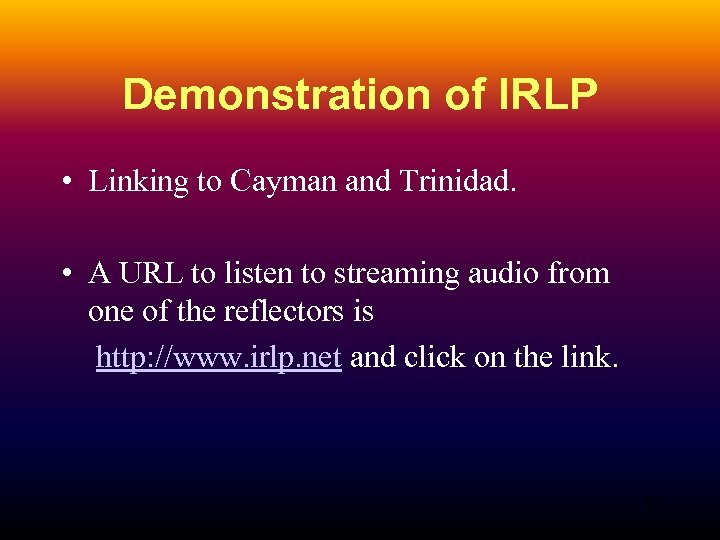 Demonstration of IRLP

• Linking to Cayman and Trinidad.

• A URL to listen to streaming audio from one of the reflectors is

http://www.irlp.net and click on the link.